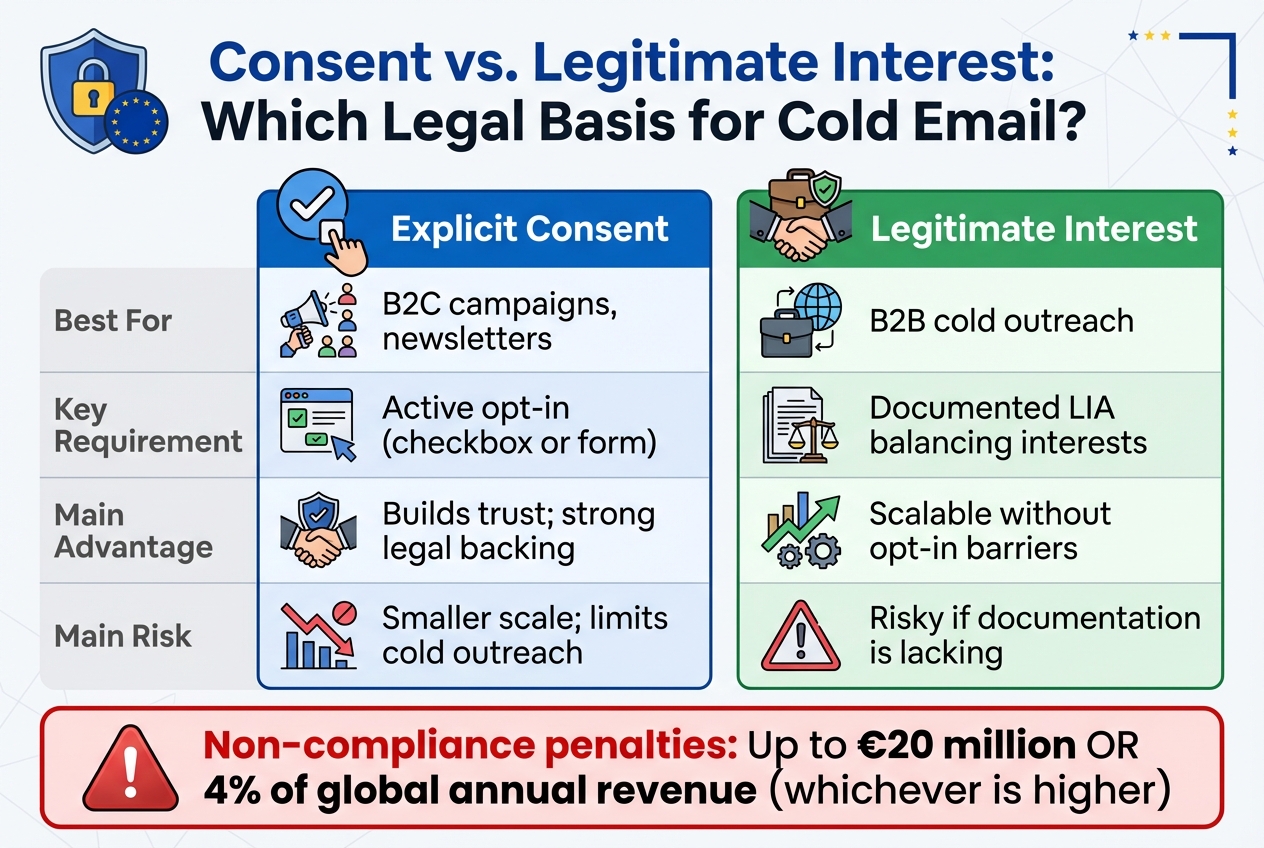 Consent vs. Legitimate Interest:
Which Legal Basis for Cold Email?

| | Explicit Consent | Legitimate Interest |
|---|---|---|
| Best For | B2C campaigns, newsletters | B2B cold outreach |
| Key Requirement | Active opt-in (checkbox or form) | Documented LIA balancing interests |
| Main Advantage | Builds trust; strong legal backing | Scalable without opt-in barriers |
| Main Risk | Smaller scale; limits cold outreach | Risky if documentation is lacking |

Non-compliance penalties: Up to €20 million OR 4% of global annual revenue (whichever is higher)